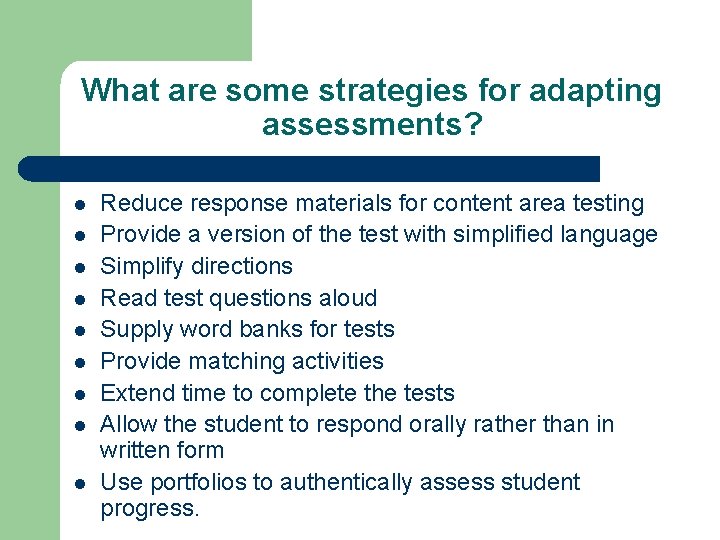 What are some strategies for adapting assessments?

- Reduce response materials for content area testing
- Provide a version of the test with simplified language
- Simplify directions
- Read test questions aloud
- Supply word banks for tests
- Provide matching activities
- Extend time to complete the tests
- Allow the student to respond orally rather than in written form
- Use portfolios to authentically assess student progress.